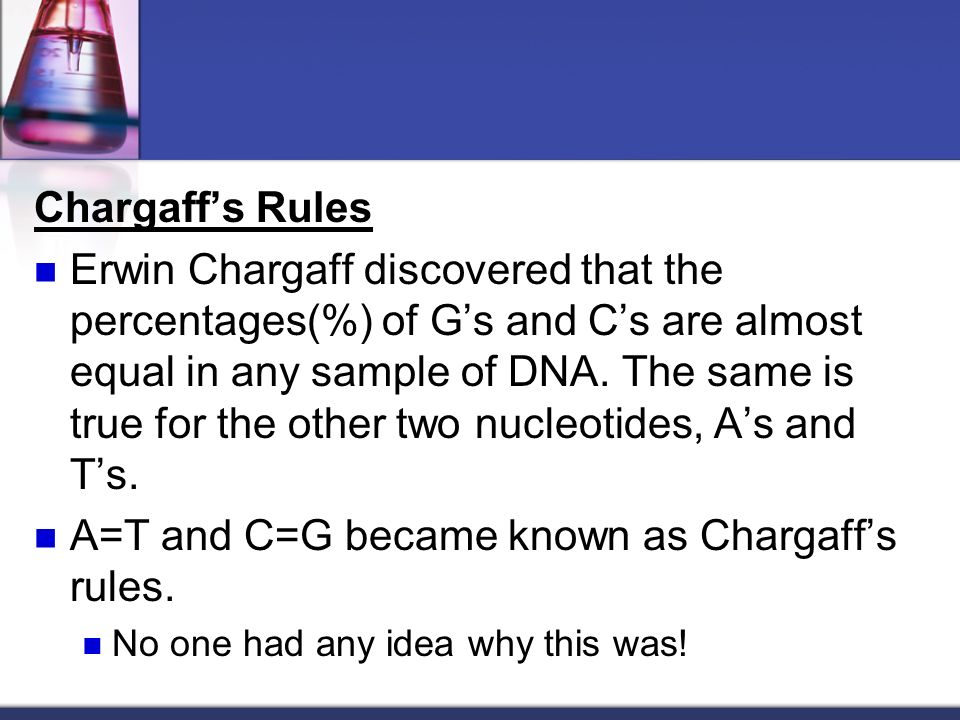 Chargaff’s Rules

Erwin Chargaff discovered that the percentages(%) of G’s and C’s are almost equal in any sample of DNA. The same is true for the other two nucleotides, A’s and T’s.

A=T and C=G became known as Chargaff’s rules.

No one had any idea why this was!